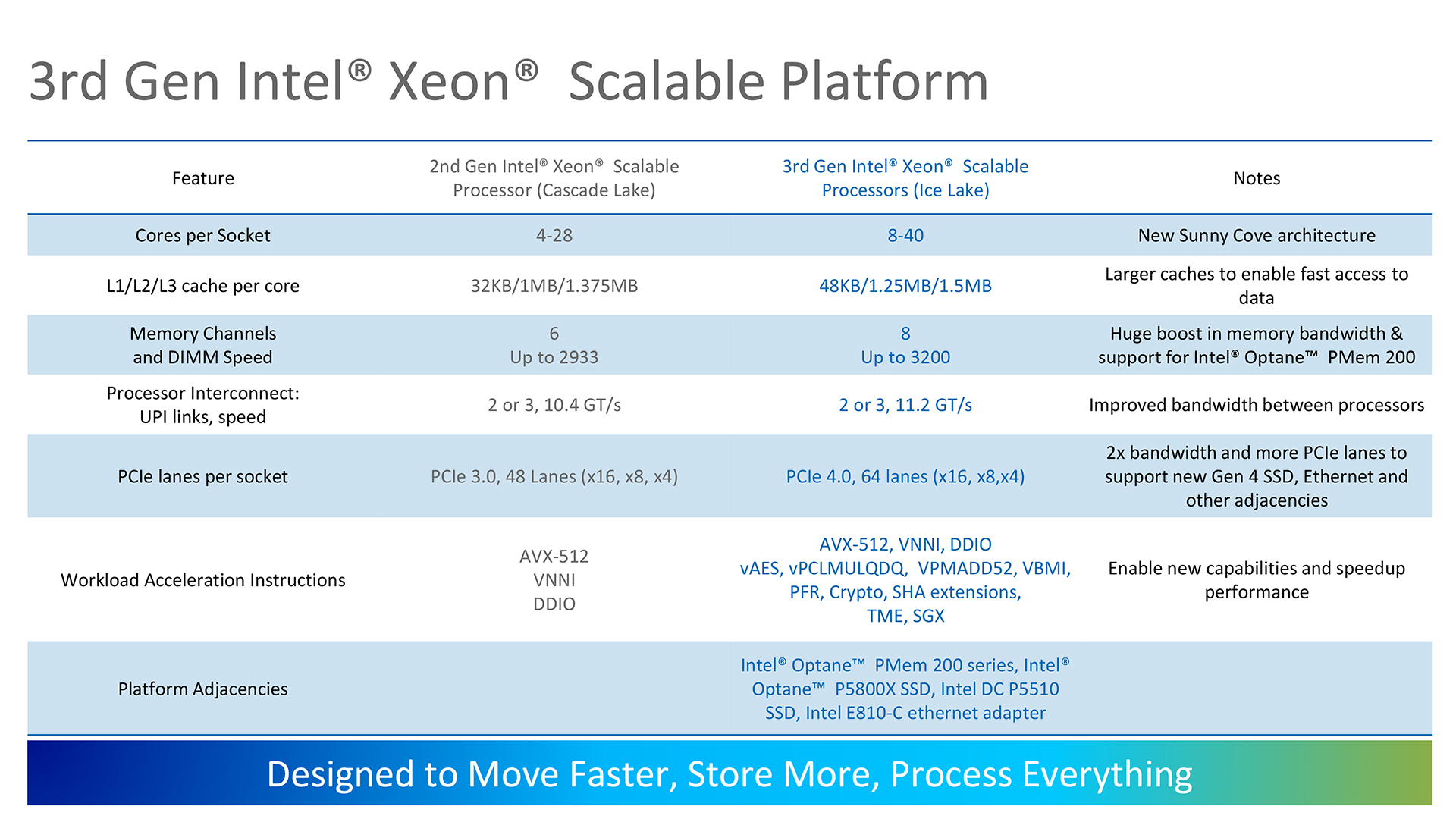 3rd Gen Intel® Xeon® Scalable Platform

| Feature | 2nd Gen Intel® Xeon® Scalable Processor (Cascade Lake) | 3rd Gen Intel® Xeon® Scalable Processors (Ice Lake) | Notes |
|---|---|---|---|
| Cores per Socket | 4-28 | 8-40 | New Sunny Cove architecture |
| L1/L2/L3 cache per core | 32KB/1MB/1.375MB | 48KB/1.25MB/1.5MB | Larger caches to enable fast access to data |
| Memory Channels and DIMM Speed | 6 Up to 2933 | 8 Up to 3200 | Huge boost in memory bandwidth & support for Intel® Optane™ PMem 200 |
| Processor Interconnect: UPI links, speed | 2 or 3, 10.4 GT/s | 2 or 3, 11.2 GT/s | Improved bandwidth between processors |
| PCIe lanes per socket | PCIe 3.0, 48 Lanes (x16, x8, x4) | PCIe 4.0, 64 lanes (x16, x8,x4) | 2x bandwidth and more PCIe lanes to support new Gen 4 SSD, Ethernet and other adjacencies |
| Workload Acceleration Instructions | AVX-512 VNNI DDIO | AVX-512, VNNI, DDIO vAES, vPCLMULQDQ, VPMADD52, VBMI, PFR, Crypto, SHA extensions, TME, SGX | Enable new capabilities and speedup performance |
| Platform Adjacencies | | Intel® Optane™ PMem 200 series, Intel® Optane™ P5800X SSD, Intel DC P5510 SSD, Intel E810-C ethernet adapter | |

Designed to Move Faster, Store More, Process Everything